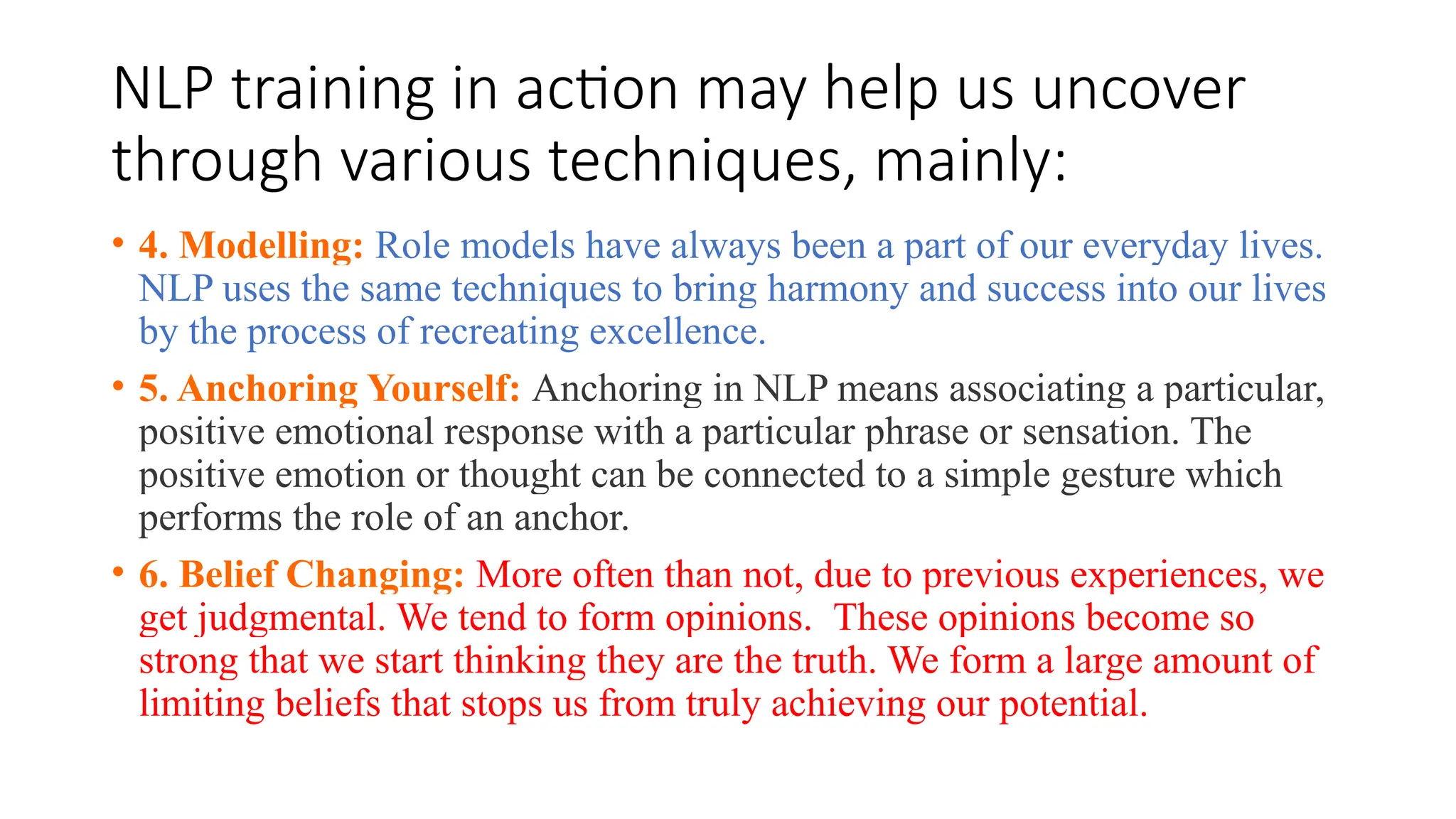 NLP training in action may help us uncover through various techniques, mainly:

• 4. Modelling: Role models have always been a part of our everyday lives. NLP uses the same techniques to bring harmony and success into our lives by the process of recreating excellence.

• 5. Anchoring Yourself: Anchoring in NLP means associating a particular, positive emotional response with a particular phrase or sensation. The positive emotion or thought can be connected to a simple gesture which performs the role of an anchor.

• 6. Belief Changing: More often than not, due to previous experiences, we get judgmental. We tend to form opinions. These opinions become so strong that we start thinking they are the truth. We form a large amount of limiting beliefs that stops us from truly achieving our potential.